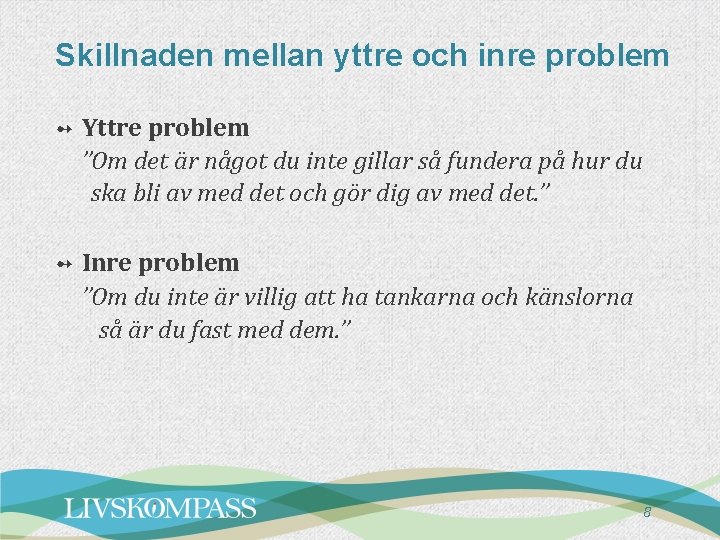 Skillnaden mellan yttre och inre problem

Yttre problem
”Om det är något du inte gillar så fundera på hur du ska bli av med det och gör dig av med det.”

Inre problem
”Om du inte är villig att ha tankarna och känslorna så är du fast med dem.”

LIVSKOMPASS

8